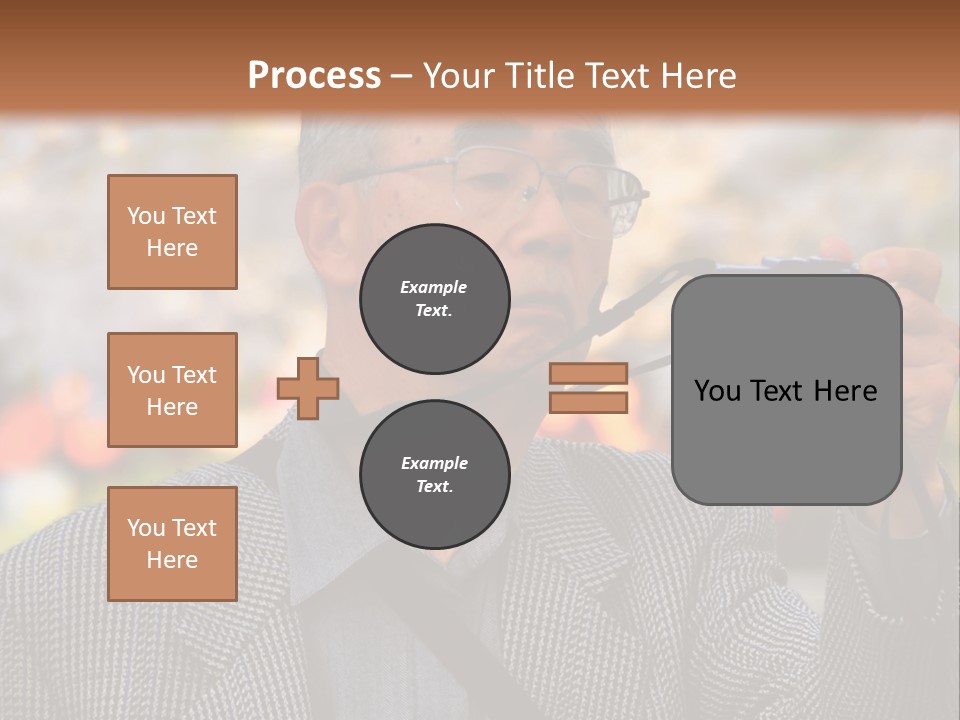 Process – Your Title Text Here

You Text Here

You Text Here

You Text Here

Example Text.

Example Text.

You Text Here